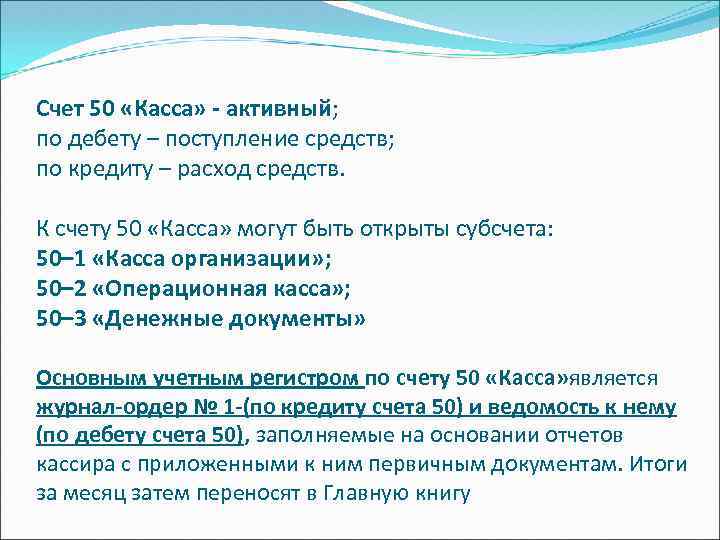 Счет 50 «Касса» - активный;
по дебету – поступление средств;
по кредиту – расход средств.

К счету 50 «Касса» могут быть открыты субсчета:
50–1 «Касса организации»;
50–2 «Операционная касса»;
50–3 «Денежные документы»

Основным учетным регистром по счету 50 «Касса»является журнал-ордер № 1-(по кредиту счета 50) и ведомость к нему (по дебету счета 50), заполняемые на основании отчетов кассира с приложенными к ним первичным документам. Итоги за месяц затем переносят в Главную книгу